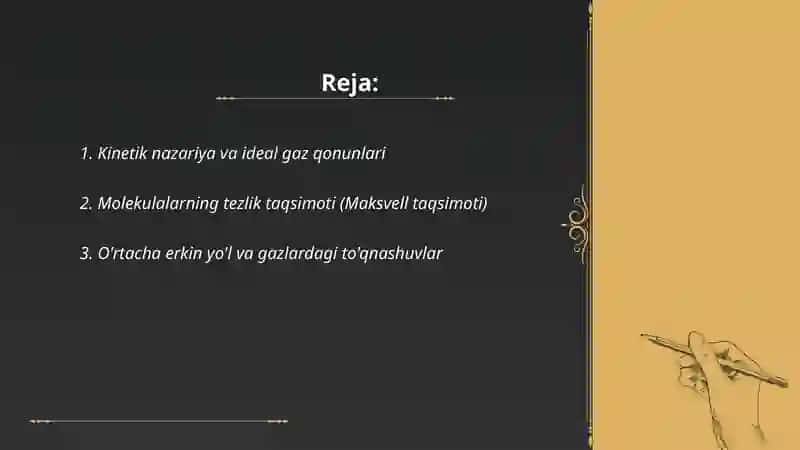 Reja:

1. Kinetik nazariya va ideal gaz qonunlari

2. Molekulalarning tezlik taqsimoti (Maksvell taqsimoti)

3. O'rtacha erkin yo'l va gazlardagi to'qnashuvlar